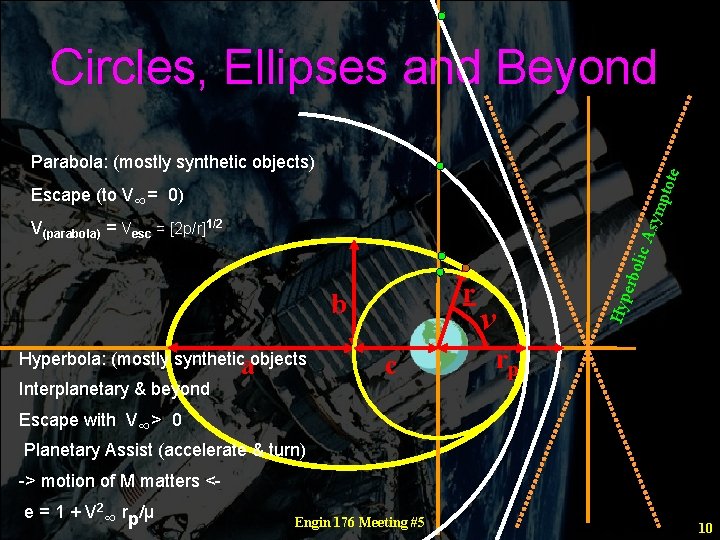 Circles, Ellipses and Beyond

Parabola: (mostly synthetic objects)

Escape (to $V_\infty = 0$)

$V_{(parabola)} = V_{esc} = [2p/r]^{1/2}$

Hyperbolic Asymptote

b

r

$\nu$

a

c

$r_p$

Hyperbola: (mostly synthetic objects

Interplanetary & beyond

Escape with $V_\infty > 0$

Planetary Assist (accelerate & turn)

-> motion of M matters <-

$e = 1 + V^2_\infty r_p/\mu$

Engin 176 Meeting #5

10